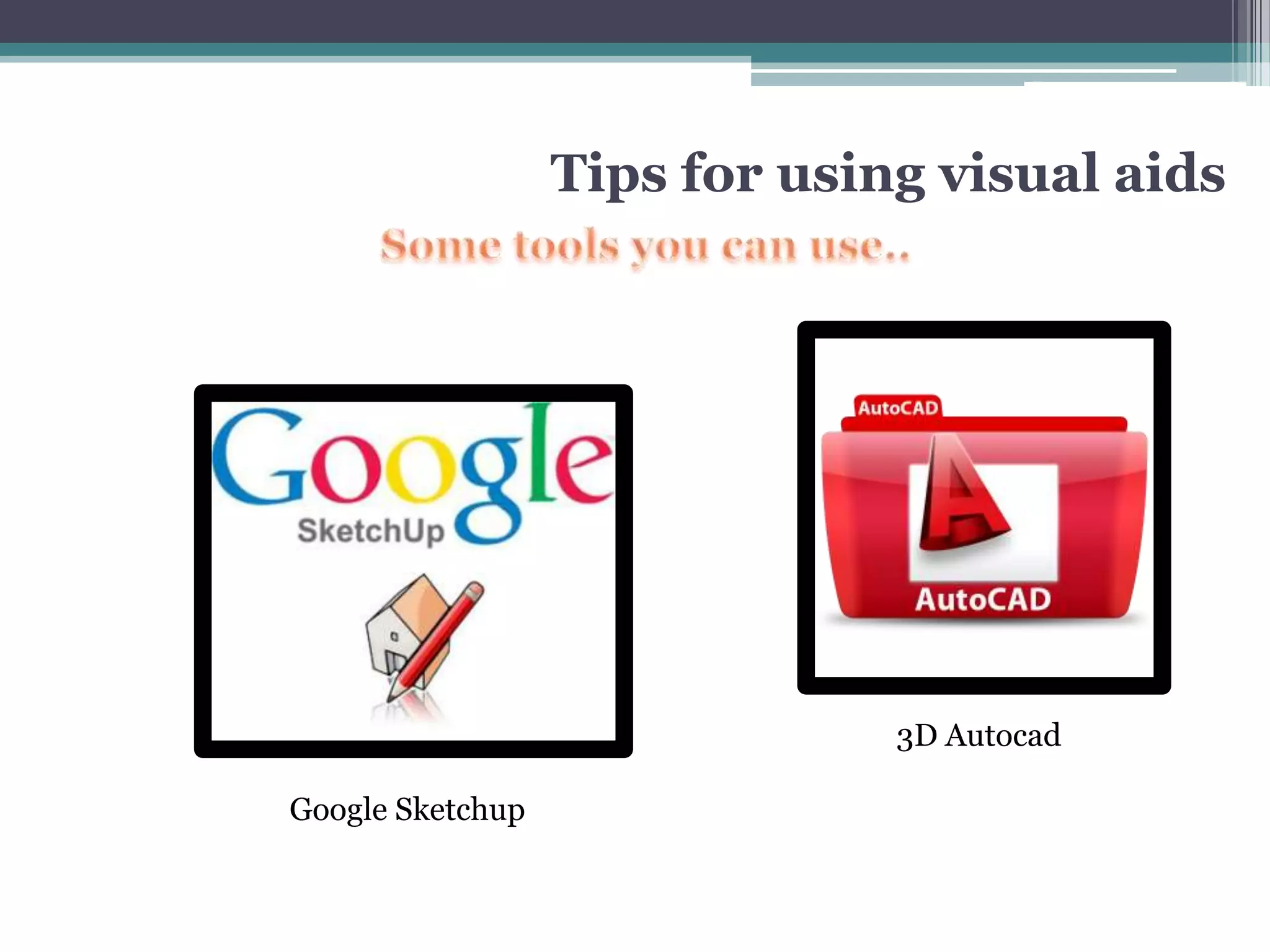 Tips for using visual aids

Some tools you can use..

Google
SketchUp

Google Sketchup

AutoCAD
AutoCAD

3D Autocad